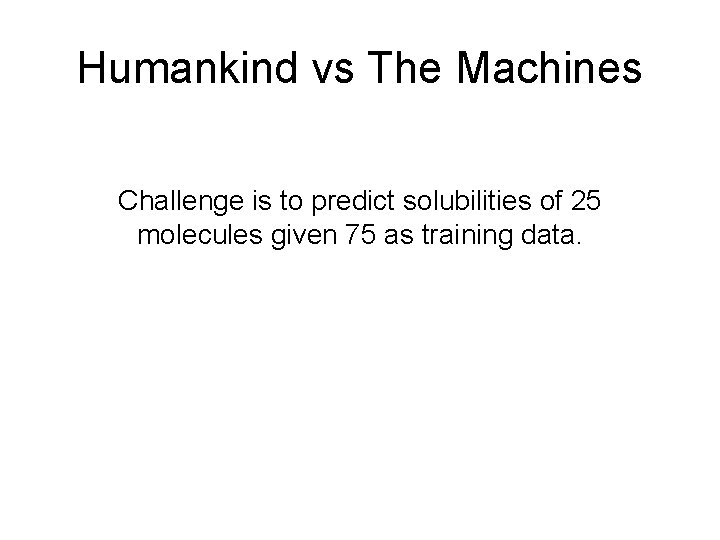 Humankind vs The Machines

Challenge is to predict solubilities of 25 molecules given 75 as training data.